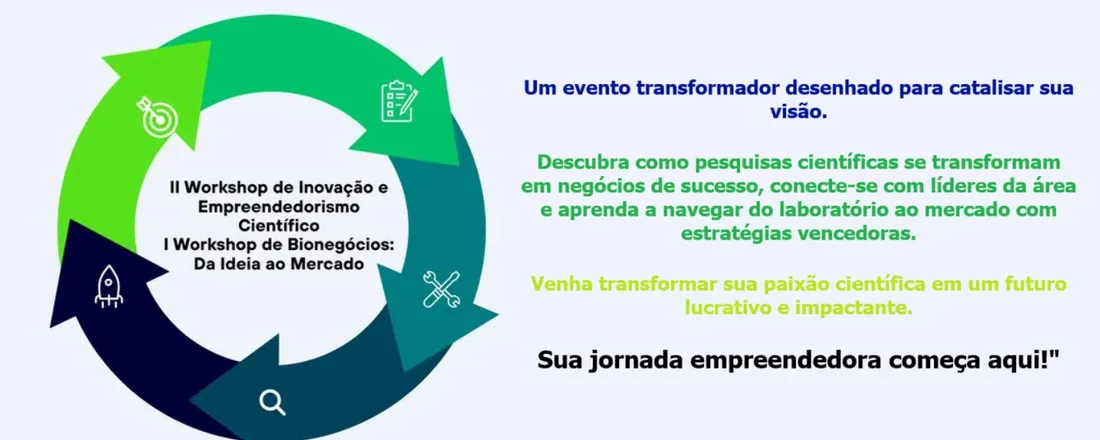 II Workshop de Inovação e Empreendedorismo Científico
I Workshop de Bionegócios: Da Ideia ao Mercado

Um evento transformador desenhado para catalisar sua visão.

Descubra como pesquisas científicas se transformam em negócios de sucesso, conecte-se com líderes da área e aprenda a navegar do laboratório ao mercado com estratégias vencedoras.

Venha transformar sua paixão científica em um futuro lucrativo e impactante.

Sua jornada empreendedora começa aqui!"